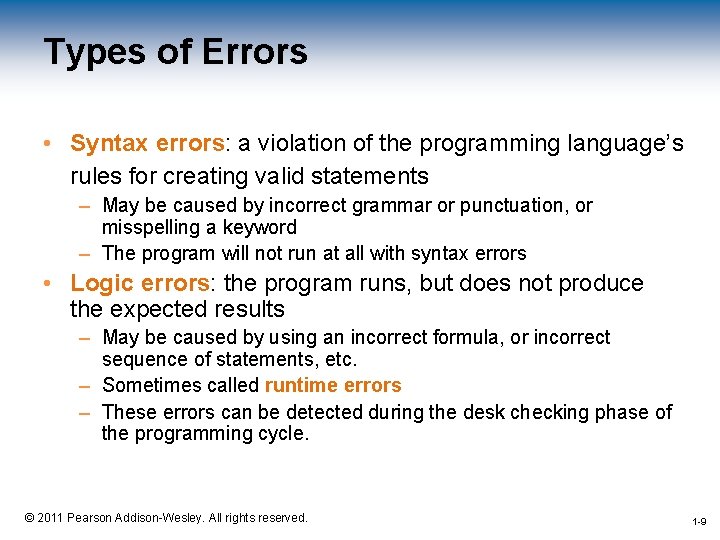 Types of Errors

• Syntax errors: a violation of the programming language's rules for creating valid statements
– May be caused by incorrect grammar or punctuation, or misspelling a keyword
– The program will not run at all with syntax errors

• Logic errors: the program runs, but does not produce the expected results
– May be caused by using an incorrect formula, or incorrect sequence of statements, etc.
– Sometimes called runtime errors
– These errors can be detected during the desk checking phase of the programming cycle.

© 2011 Pearson Addison-Wesley. All rights reserved.

1-9